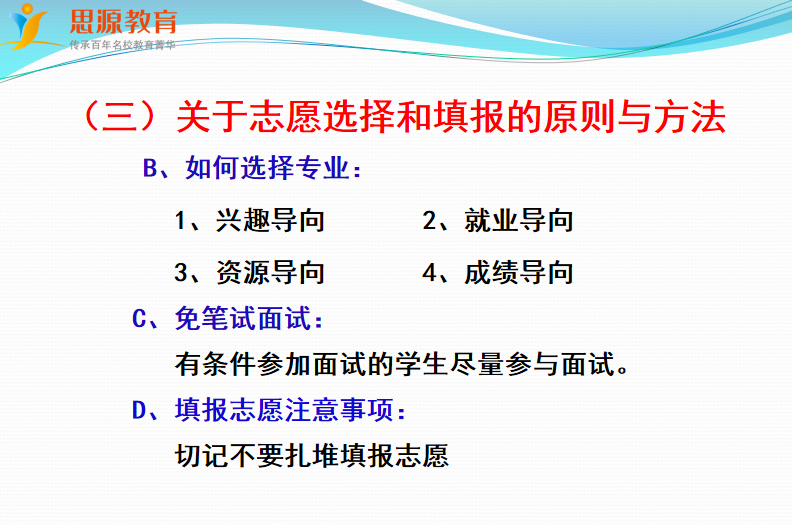 思源教育
传承百年名校教育菁华

（三）关于志愿选择和填报的原则与方法

B、如何选择专业：

1、兴趣导向　　2、就业导向

3、资源导向　　4、成绩导向

C、免笔试面试：

有条件参加面试的学生尽量参与面试。

D、填报志愿注意事项：

切记不要扎堆填报志愿